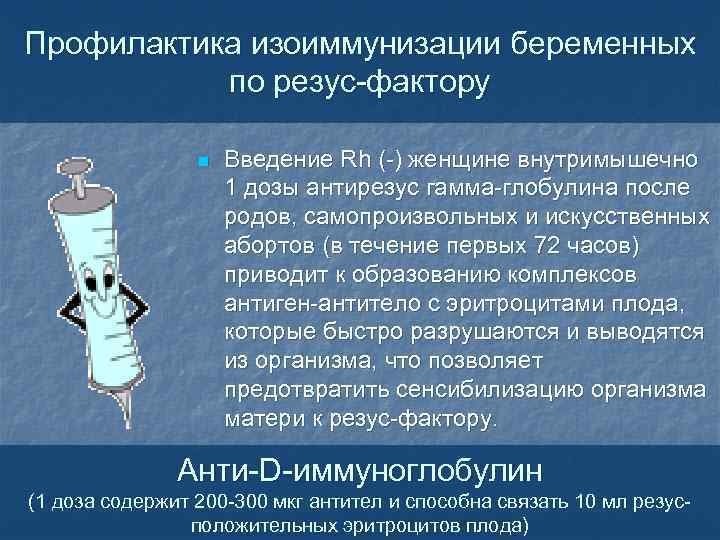 Профилактика изоиммунизации беременных по резус-фактору

Введение Rh (-) женщине внутримышечно 1 дозы антирезус гамма-глобулина после родов, самопроизвольных и искусственных абортов (в течение первых 72 часов) приводит к образованию комплексов антиген-антитело с эритроцитами плода, которые быстро разрушаются и выводятся из организма, что позволяет предотвратить сенсибилизацию организма матери к резус-фактору.

Анти-D-иммуноглобулин
(1 доза содержит 200-300 мкг антител и способна связать 10 мл резус-положительных эритроцитов плода)